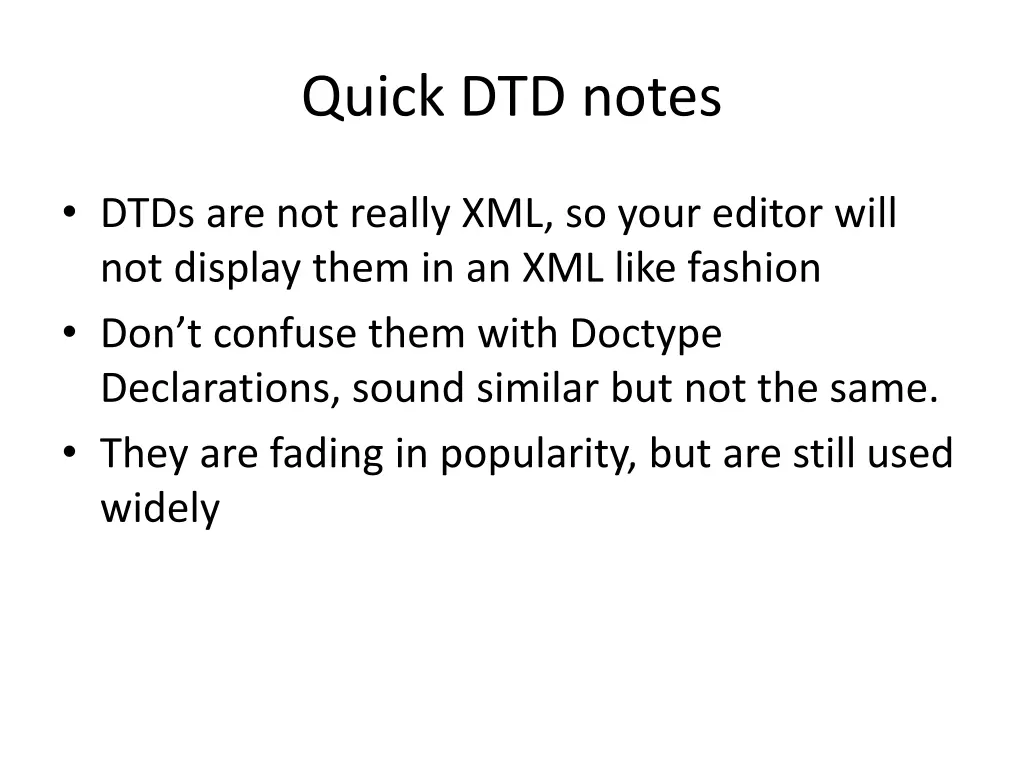 Quick DTD notes

• DTDs are not really XML, so your editor will not display them in an XML like fashion
• Don’t confuse them with Doctype Declarations, sound similar but not the same.
• They are fading in popularity, but are still used widely